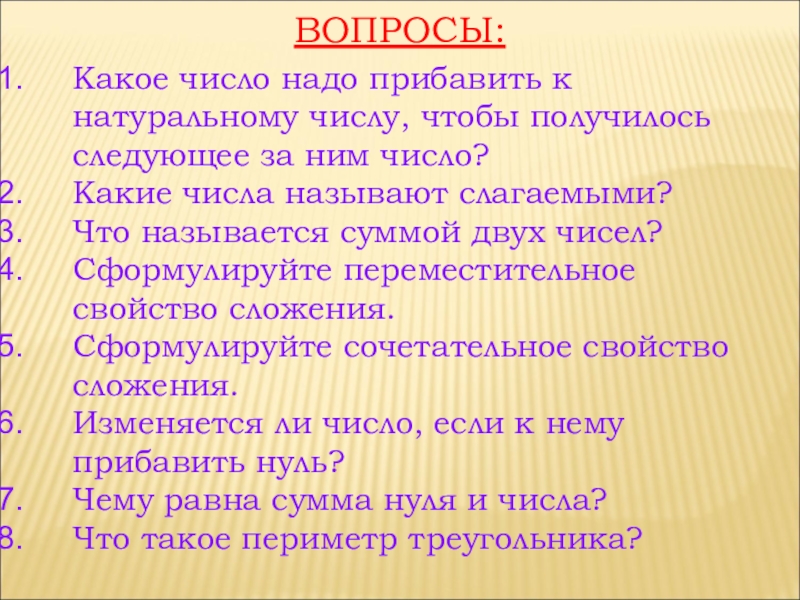 ВОПРОСЫ:

1. Какое число надо прибавить к натуральному числу, чтобы получилось следующее за ним число?
2. Какие числа называют слагаемыми?
3. Что называется суммой двух чисел?
4. Сформулируйте переместительное свойство сложения.
5. Сформулируйте сочетательное свойство сложения.
6. Изменяется ли число, если к нему прибавить нуль?
7. Чему равна сумма нуля и числа?
8. Что такое периметр треугольника?